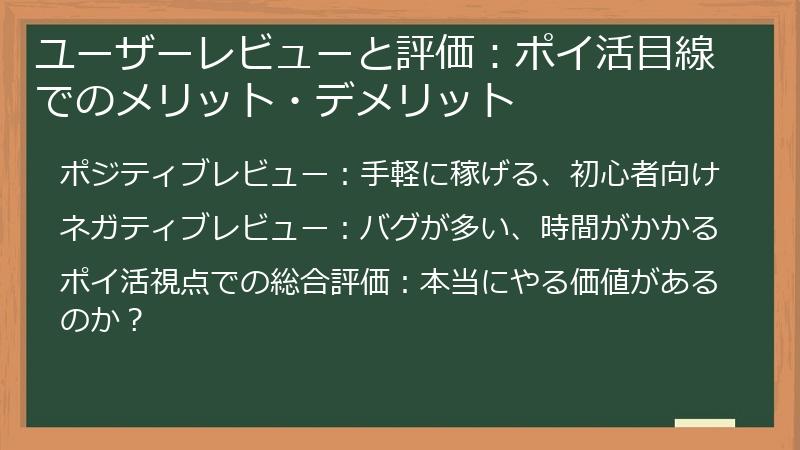 ユーザーレビューと評価：ポイ活目線でのメリット・デメリット

ポジティブレビュー：手軽に稼げる、初心者向け

ネガティブレビュー：バグが多い、時間がかかる

ポイ活視点での総合評価：本当にやる価値があるのか？